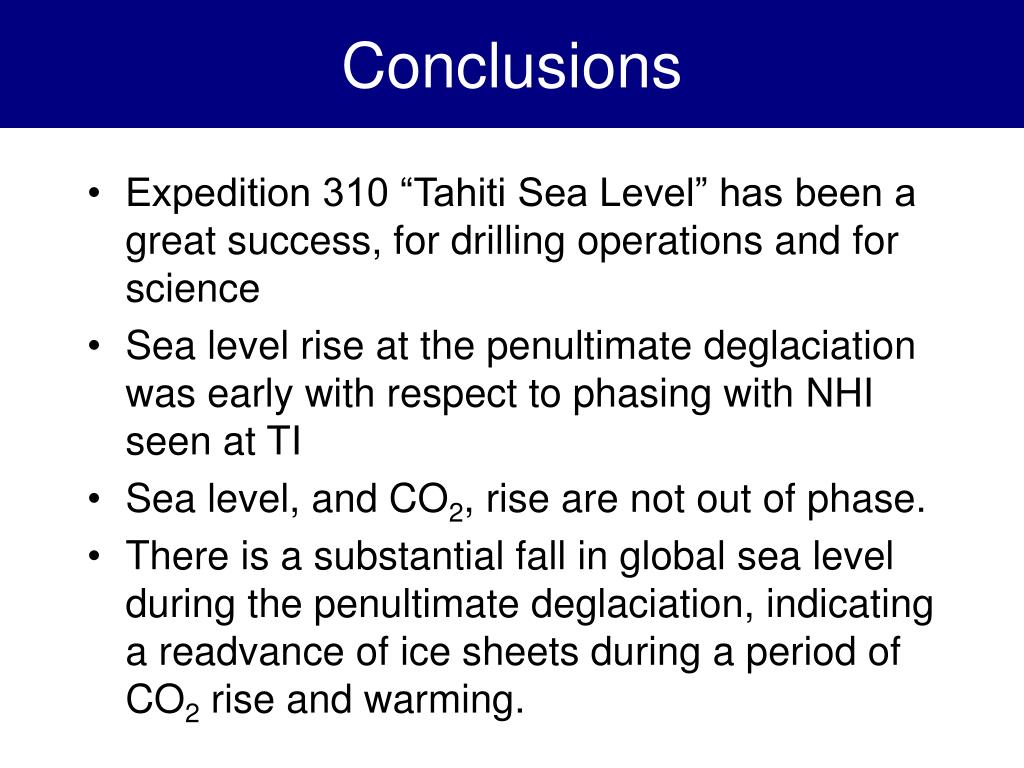 Conclusions

• Expedition 310 “Tahiti Sea Level” has been a great success, for drilling operations and for science
• Sea level rise at the penultimate deglaciation was early with respect to phasing with NHI seen at TI
• Sea level, and $CO_2$, rise are not out of phase.
• There is a substantial fall in global sea level during the penultimate deglaciation, indicating a readvance of ice sheets during a period of $CO_2$ rise and warming.